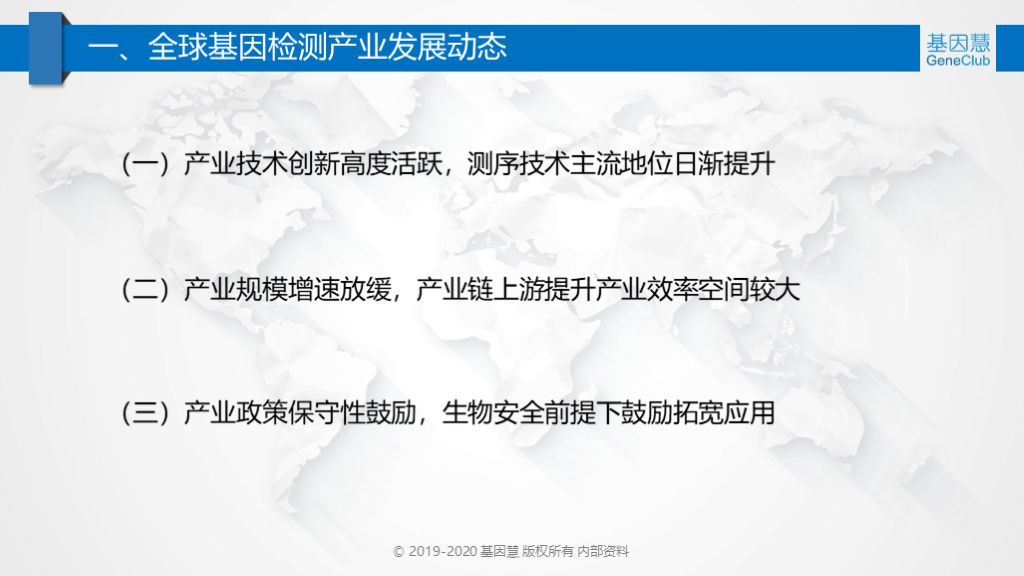 一、全球基因检测产业发展动态

基因慧
GeneClub

（一）产业技术创新高度活跃，测序技术主流地位日渐提升

（二）产业规模增速放缓，产业链上游提升产业效率空间较大

（三）产业政策保守性鼓励，生物安全前提下鼓励拓宽应用

© 2019-2020 基因慧 版权所有 内部资料